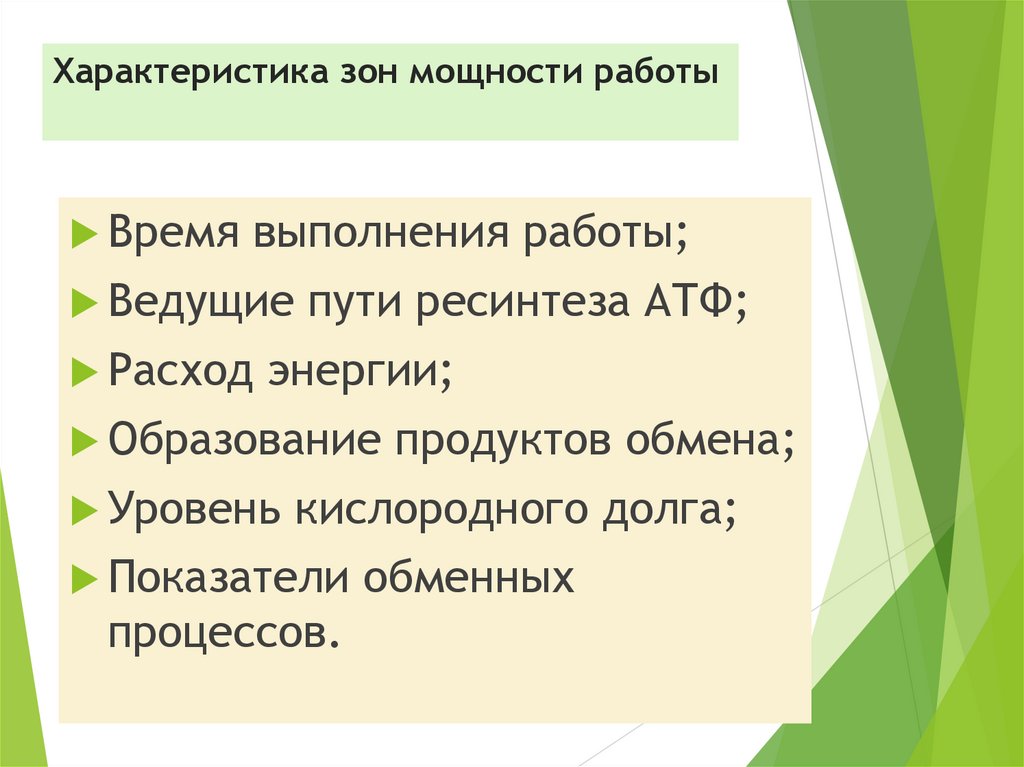 Характеристика зон мощности работы

Время выполнения работы;
Ведущие пути ресинтеза АТФ;
Расход энергии;
Образование продуктов обмена;
Уровень кислородного долга;
Показатели обменных процессов.